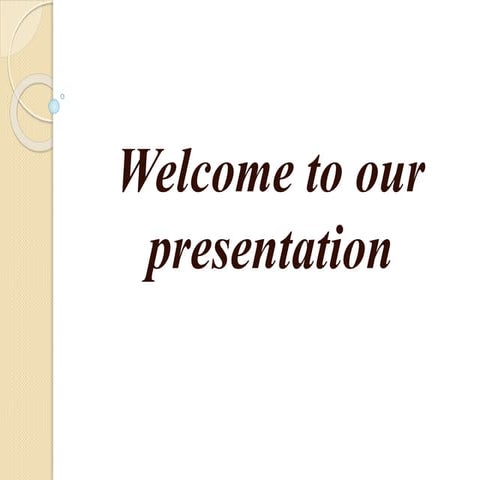 Welcome to our presentation